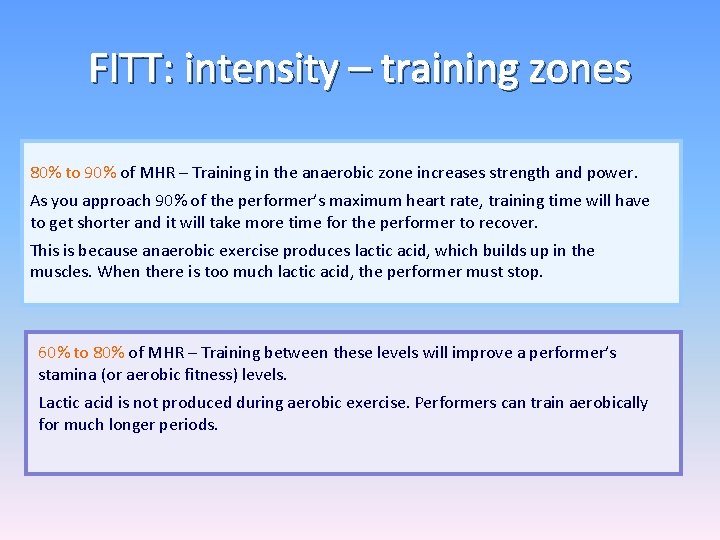 FITT: intensity – training zones

80% to 90% of MHR – Training in the anaerobic zone increases strength and power.

As you approach 90% of the performer's maximum heart rate, training time will have to get shorter and it will take more time for the performer to recover.

This is because anaerobic exercise produces lactic acid, which builds up in the muscles. When there is too much lactic acid, the performer must stop.

60% to 80% of MHR – Training between these levels will improve a performer's stamina (or aerobic fitness) levels.

Lactic acid is not produced during aerobic exercise. Performers can train aerobically for much longer periods.